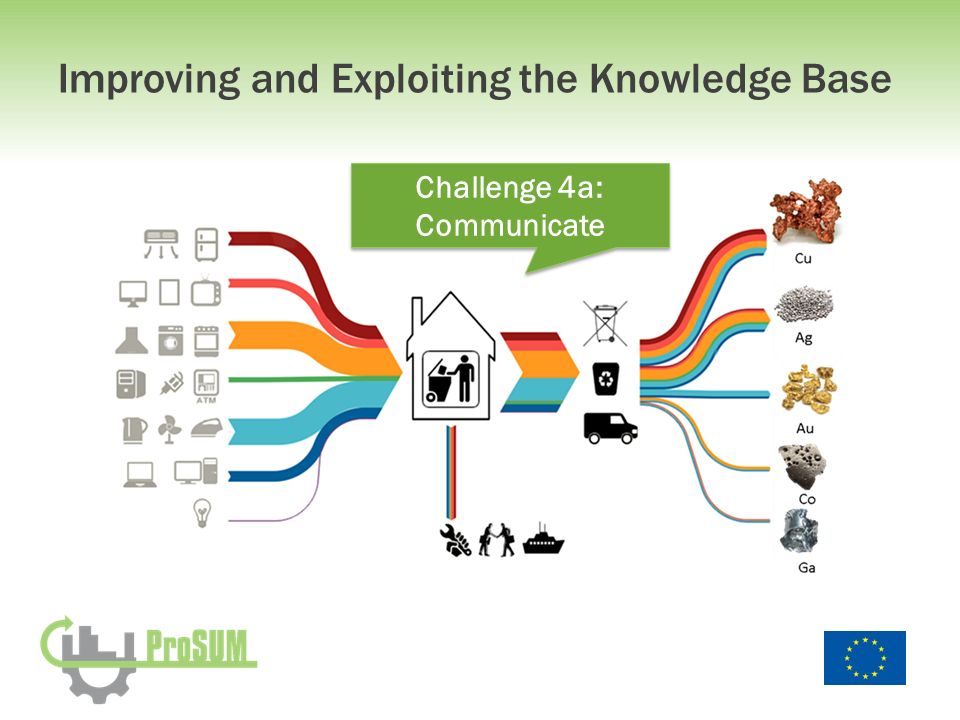 Improving and Exploiting the Knowledge Base

Challenge 4a: Communicate

ATM

Cu

Ag

Au

Co

Ga

ProSUM